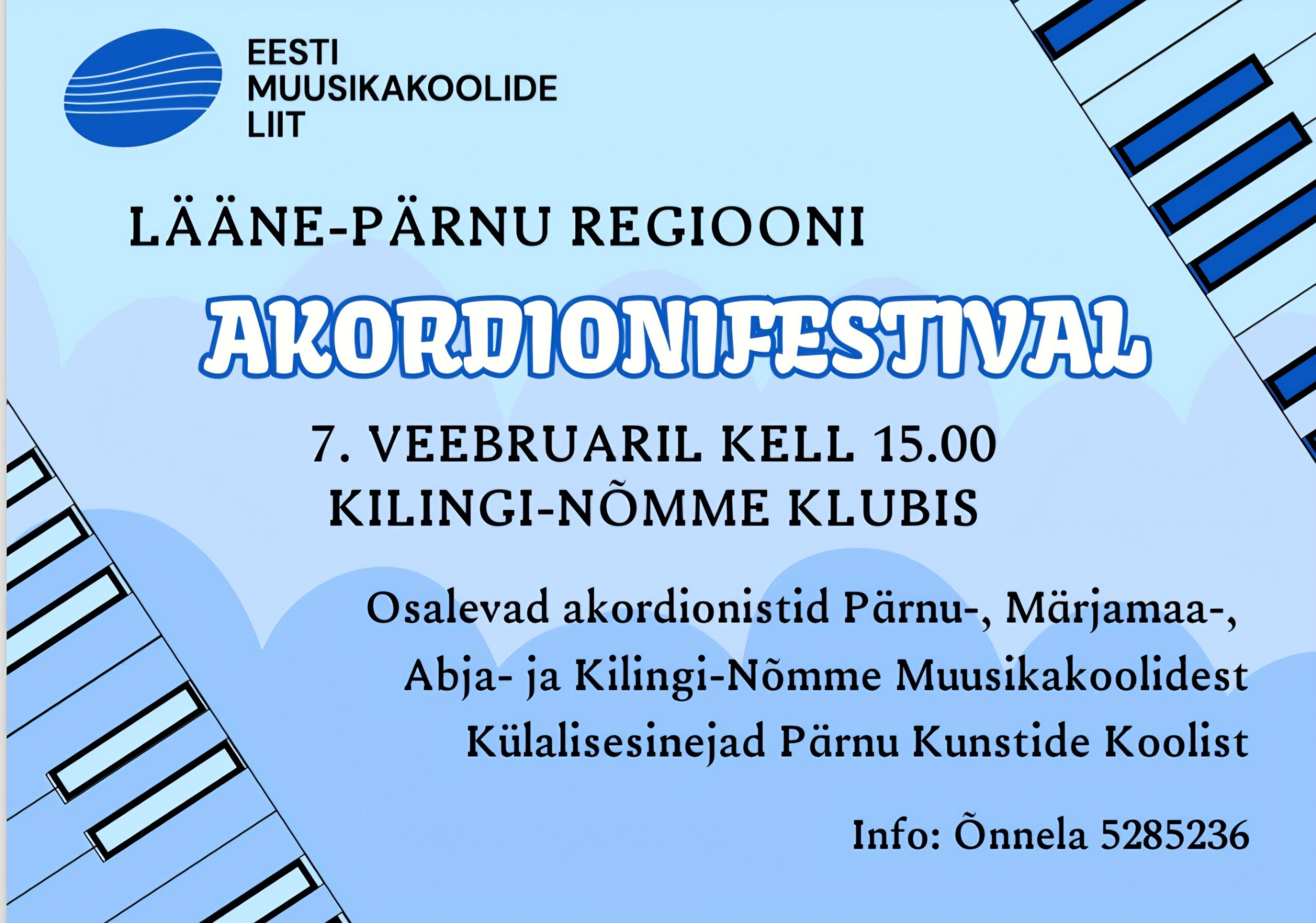 EESTI
MUUSIKAKOOLIDE
LIIT

LÄÄNE-PÄRNU REGIOONI

AKORDIONIFESTIVAL

7. VEEBRUARIL KELL 15.00
KILINGI-NÕMME KLUBIS

Osalevad akordionistid Pärnu-, Märjamaa-, Abja- ja Kilingi-Nõmme Muusikakoolidest
Külalisesinejad Pärnu Kunstide Koolist

Info: Õnnela 5285236